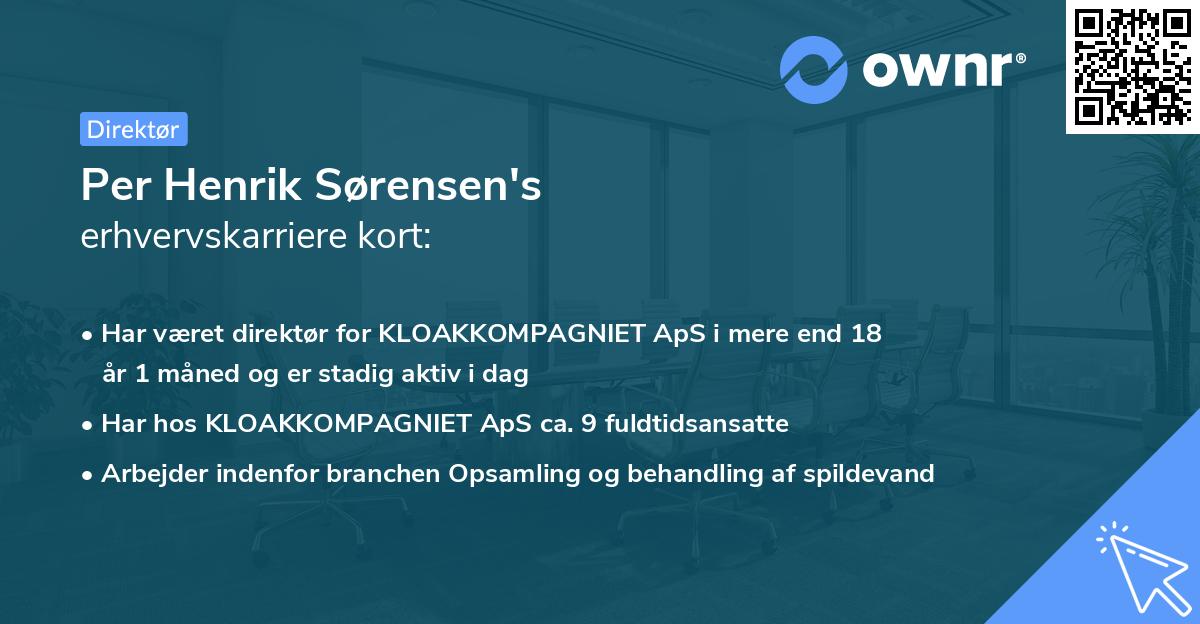 ownr®

Direktør

Per Henrik Sørensen's
erhvervskarriere kort:

• Har været direktør for KLOAKKOMPAGNIET ApS i mere end 18 år 1 måned og er stadig aktiv i dag

• Har hos KLOAKKOMPAGNIET ApS ca. 9 fuldtidsansatte

• Arbejder indenfor branchen Opsamling og behandling af spildevand